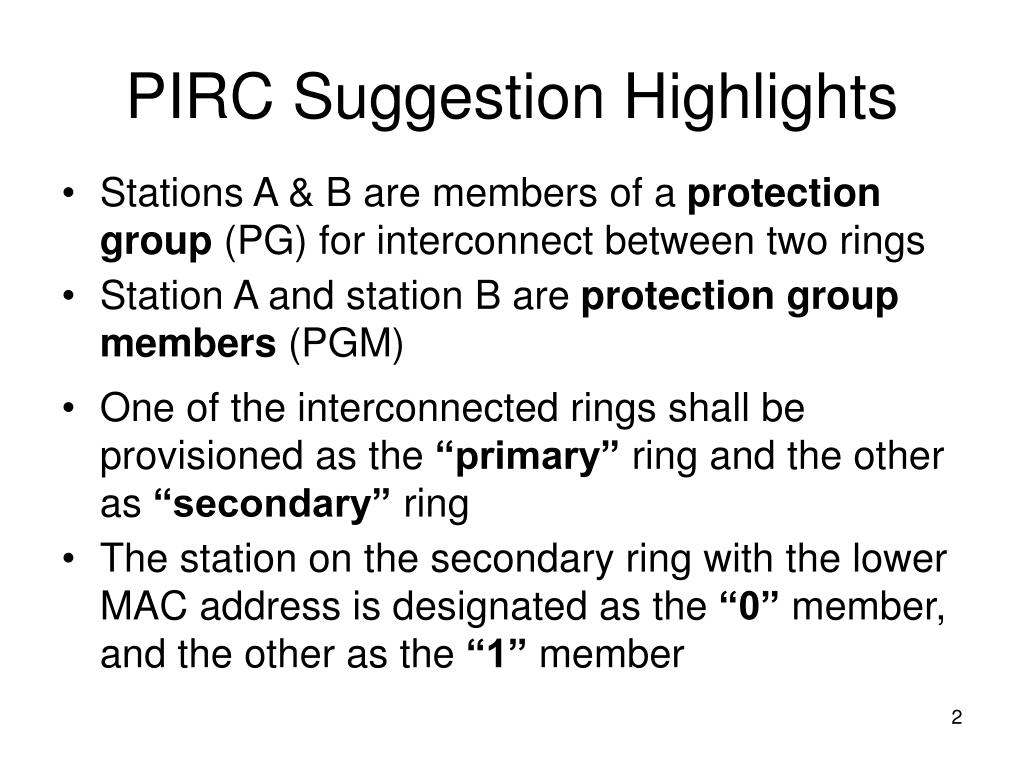 PIRC Suggestion Highlights

• Stations A & B are members of a protection group (PG) for interconnect between two rings
• Station A and station B are protection group members (PGM)
• One of the interconnected rings shall be provisioned as the “primary” ring and the other as “secondary” ring
• The station on the secondary ring with the lower MAC address is designated as the “0” member, and the other as the “1” member

2